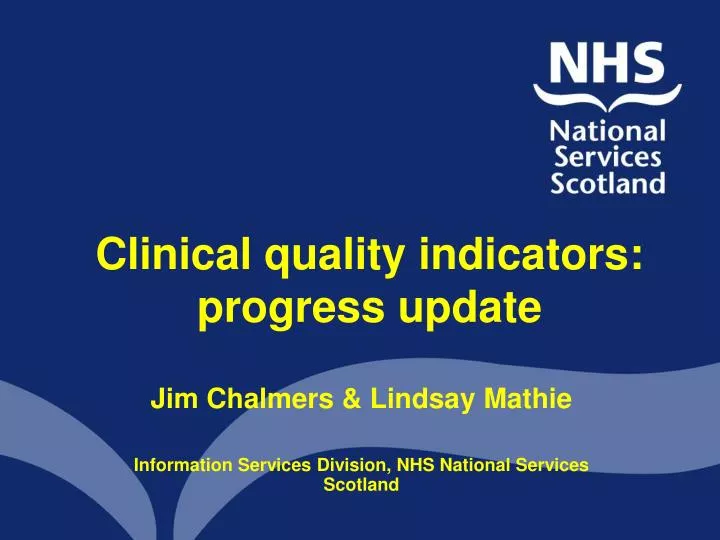 NHS
National Services Scotland

Clinical quality indicators: progress update

Jim Chalmers & Lindsay Mathie

Information Services Division, NHS National Services Scotland